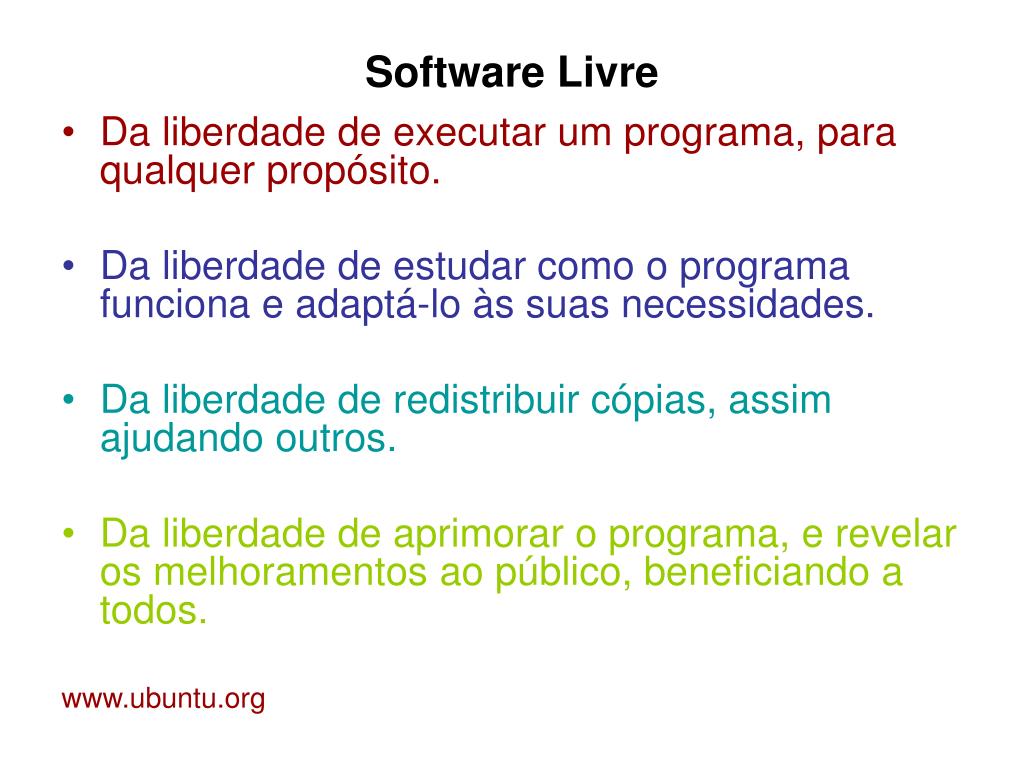 Software Livre

• Da liberdade de executar um programa, para qualquer propósito.

• Da liberdade de estudar como o programa funciona e adaptá-lo às suas necessidades.

• Da liberdade de redistribuir cópias, assim ajudando outros.

• Da liberdade de aprimorar o programa, e revelar os melhoramentos ao público, beneficiando a todos.

www.ubuntu.org